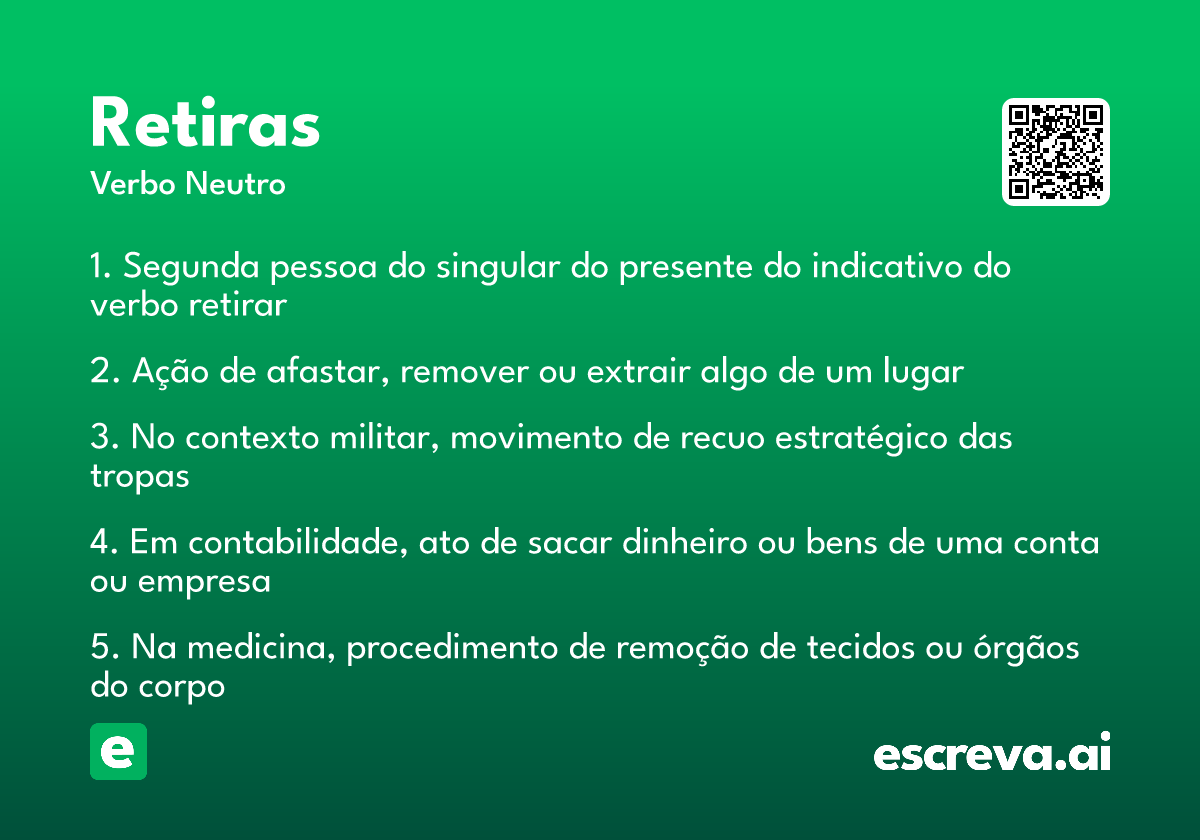 Retiras
Verbo Neutro

1. Segunda pessoa do singular do presente do indicativo do verbo retirar

2. Ação de afastar, remover ou extrair algo de um lugar

3. No contexto militar, movimento de recuo estratégico das tropas

4. Em contabilidade, ato de sacar dinheiro ou bens de uma conta ou empresa

5. Na medicina, procedimento de remoção de tecidos ou órgãos do corpo

e

escreva.ai